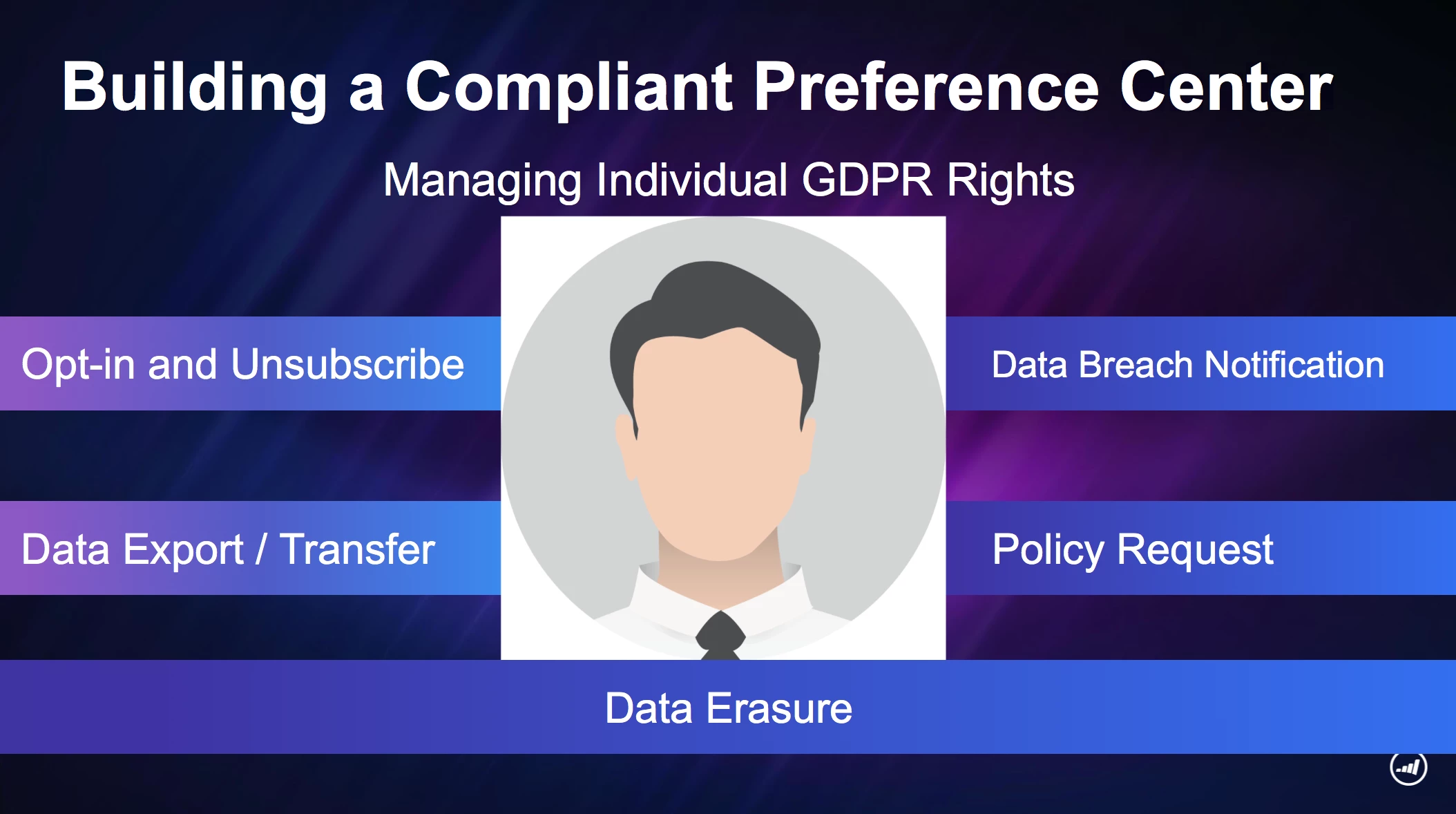 Building a Compliant Preference Center

Managing Individual GDPR Rights

Opt-in and Unsubscribe

Data Breach Notification

Data Export / Transfer

Policy Request

Data Erasure